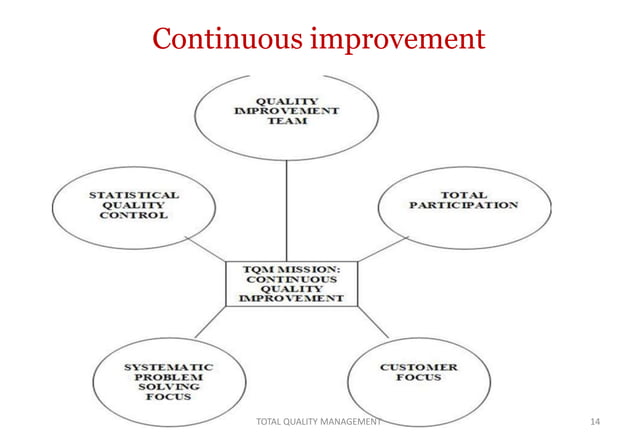 Continuous improvement

QUALITY IMPROVEMENT TEAM

STATISTICAL QUALITY CONTROL

TOTAL PARTICIPATION

TQM MISSION: CONTINUOUS QUALITY IMPROVEMENT

SYSTEMATIC PROBLEM SOLVING FOCUS

CUSTOMER FOCUS

TOTAL QUALITY MANAGEMENT

14